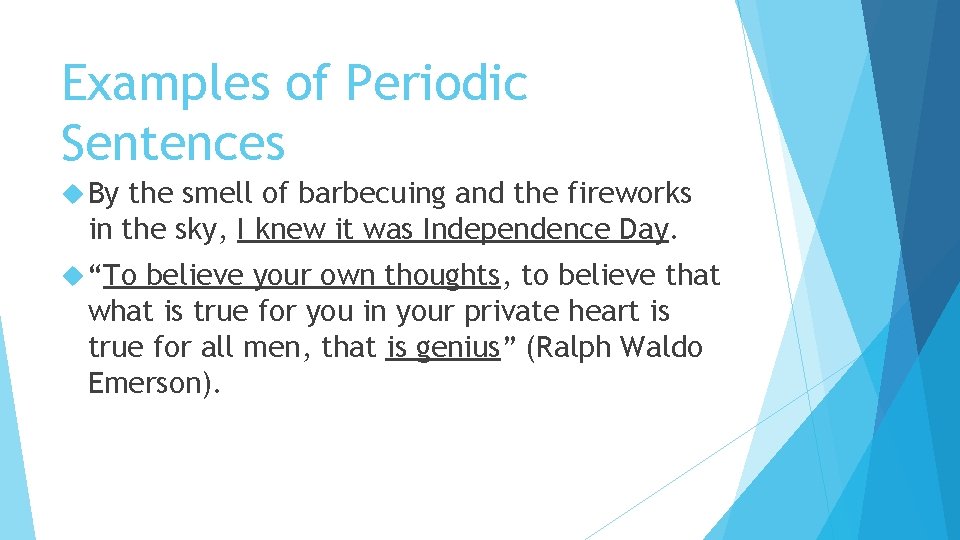 Examples of Periodic Sentences

By the smell of barbecuing and the fireworks in the sky, I knew it was Independence Day.

“To believe your own thoughts, to believe that what is true for you in your private heart is true for all men, that is genius” (Ralph Waldo Emerson).